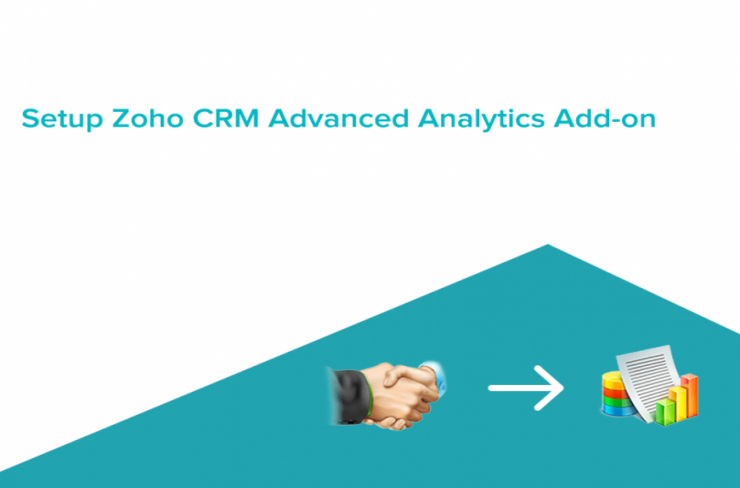 Setup Zoho CRM Advanced Analytics Add-on